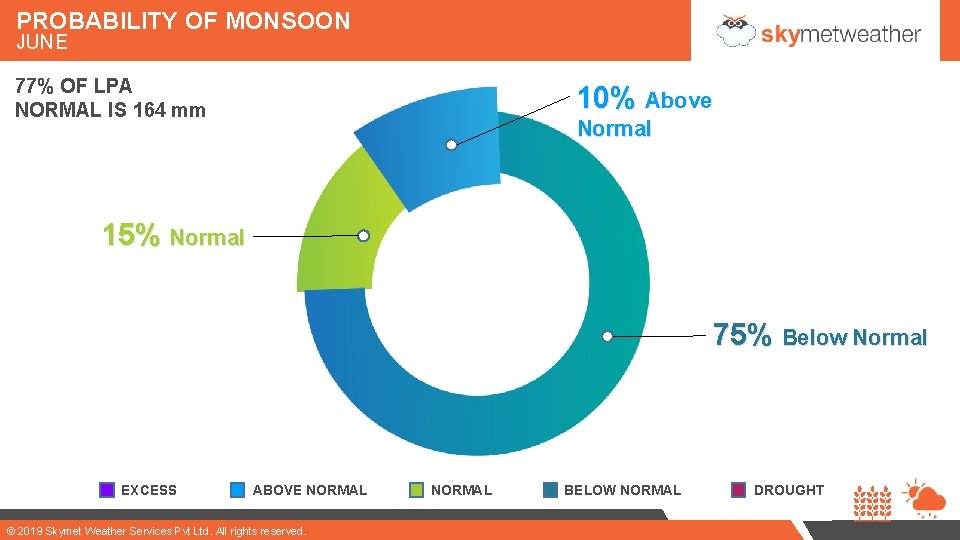 PROBABILITY OF MONSOON
JUNE

skymetweather

77% OF LPA
NORMAL IS 164 mm

10% Above Normal

15% Normal

75% Below Normal

EXCESS
ABOVE NORMAL
NORMAL
BELOW NORMAL
DROUGHT

© 2019 Skymet Weather Services Pvt Ltd. All rights reserved.